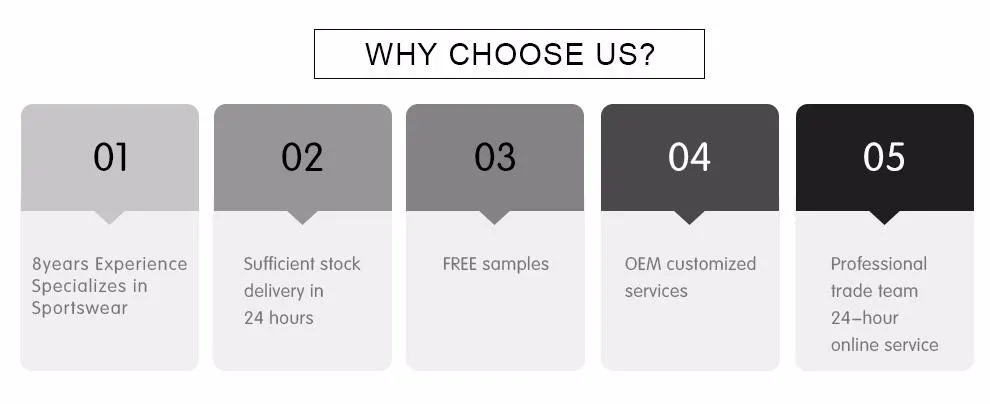 WHY CHOOSE US?

01

8years Experience Specializes in Sportswear

02

Sufficient stock delivery in 24 hours

03

FREE samples

04

OEM customized services

05

Professional trade team 24-hour online service